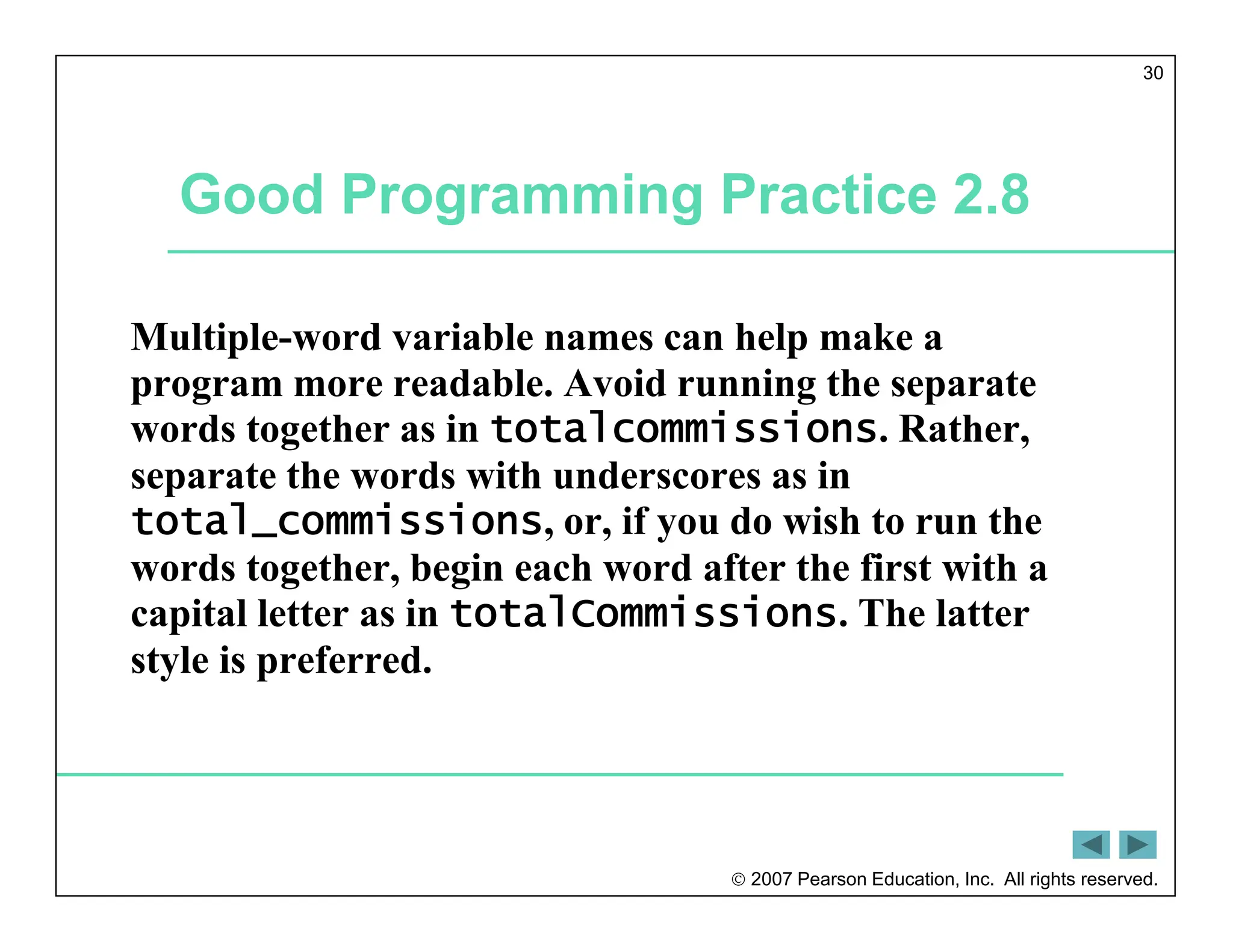 30

Good Programming Practice 2.8

Multiple-word variable names can help make a program more readable. Avoid running the separate words together as in totalcommissions. Rather, separate the words with underscores as in total_commissions, or, if you do wish to run the words together, begin each word after the first with a capital letter as in totalCommissions. The latter style is preferred.

© 2007 Pearson Education, Inc. All rights reserved.